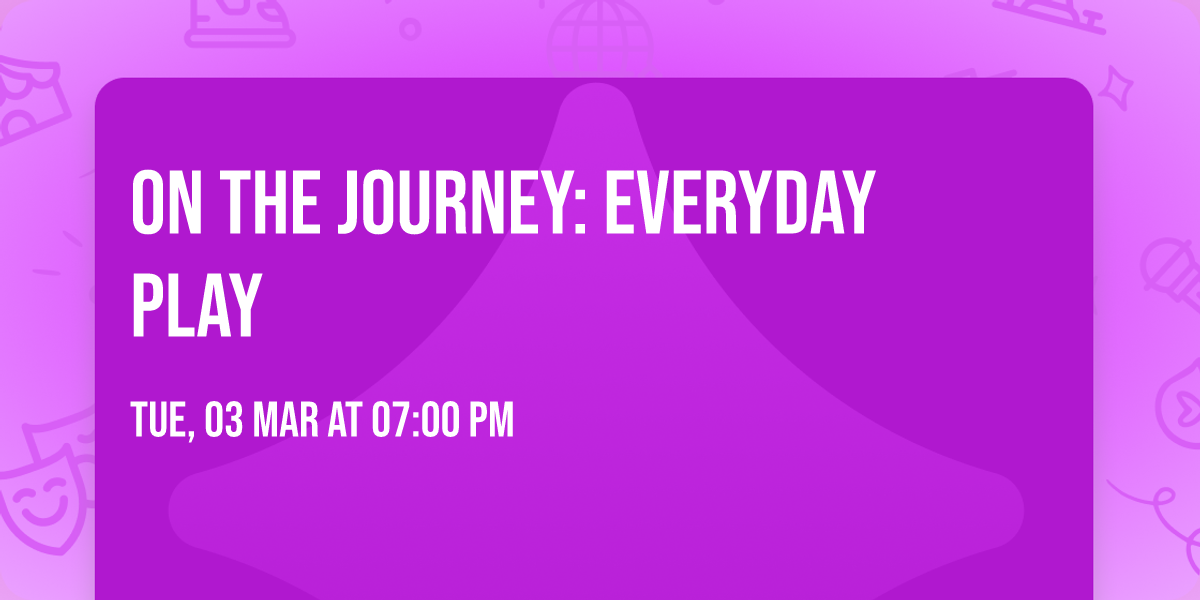 ON THE JOURNEY: EVERYDAY PLAY

TUE, 03 MAR AT 07:00 PM